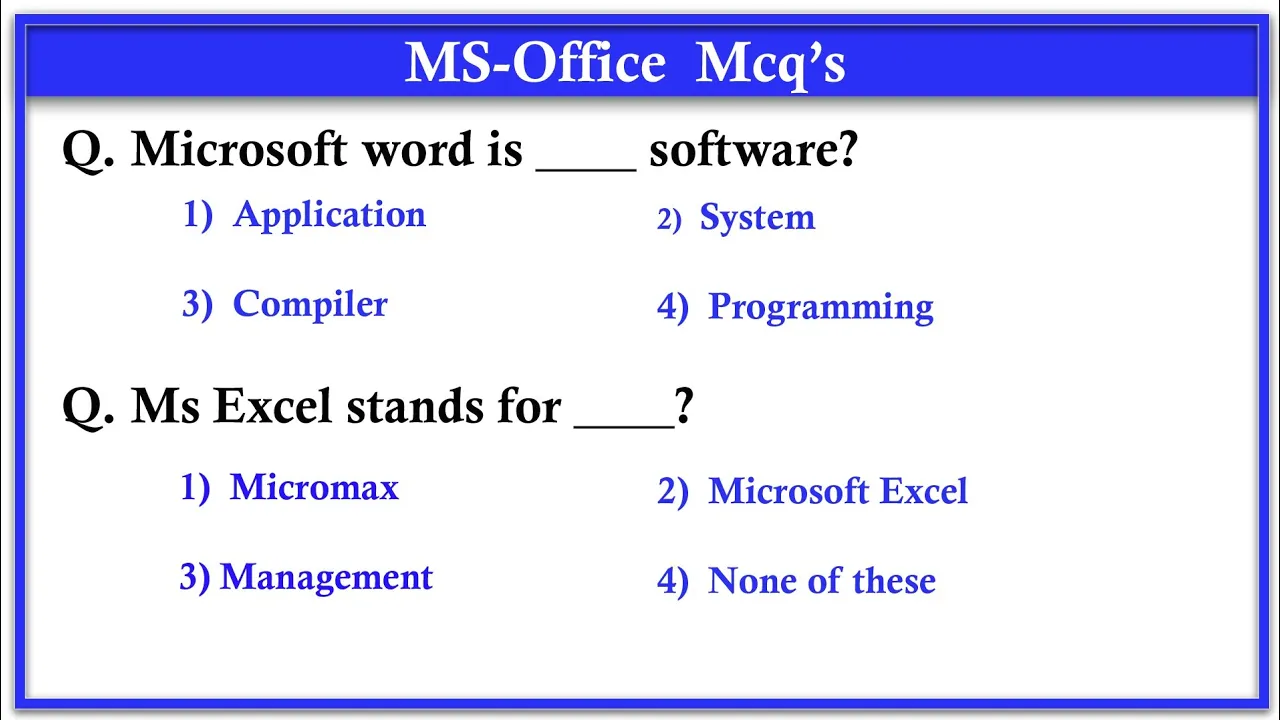 MS-Office Mcq's

Q. Microsoft word is ____ software?

1) Application
2) System
3) Compiler
4) Programming

Q. Ms Excel stands for ____?

1) Micromax
2) Microsoft Excel
3) Management
4) None of these